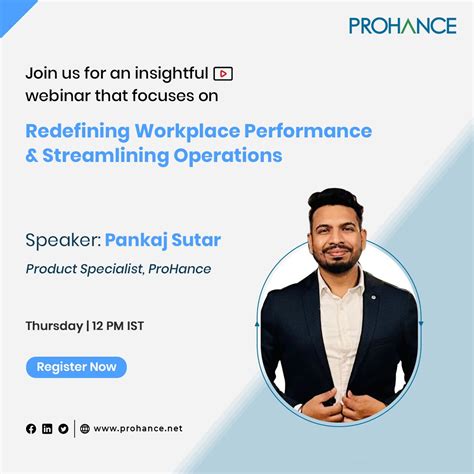 PROHANCE

Join us for an insightful webinar that focuses on

Redefining Workplace Performance & Streamlining Operations

Speaker: Pankaj Sutar

Product Specialist, ProHance

Thursday | 12 PM IST

Register Now

www.prohance.net